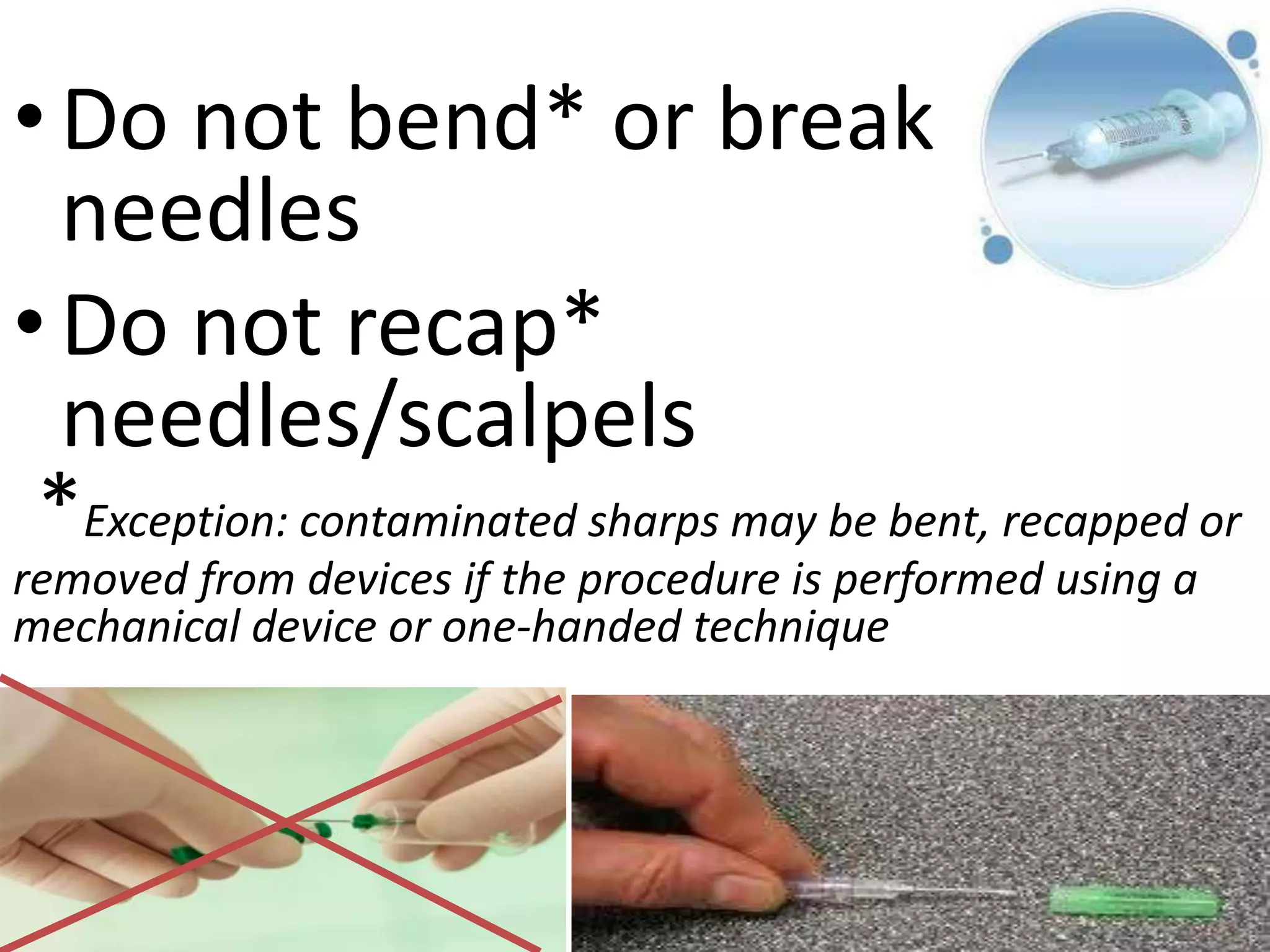 • Do not bend* or break needles

• Do not recap* needles/scalpels

*Exception: contaminated sharps may be bent, recapped or removed from devices if the procedure is performed using a mechanical device or one-handed technique